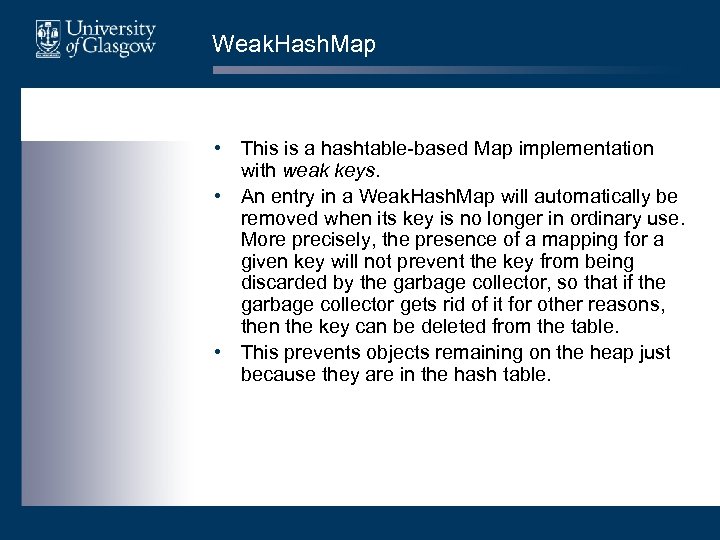 University of Glasgow

WeakHashMap

• This is a hashtable-based Map implementation with weak keys.
• An entry in a WeakHashMap will automatically be removed when its key is no longer in ordinary use. More precisely, the presence of a mapping for a given key will not prevent the key from being discarded by the garbage collector, so that if the garbage collector gets rid of it for other reasons, then the key can be deleted from the table.
• This prevents objects remaining on the heap just because they are in the hash table.